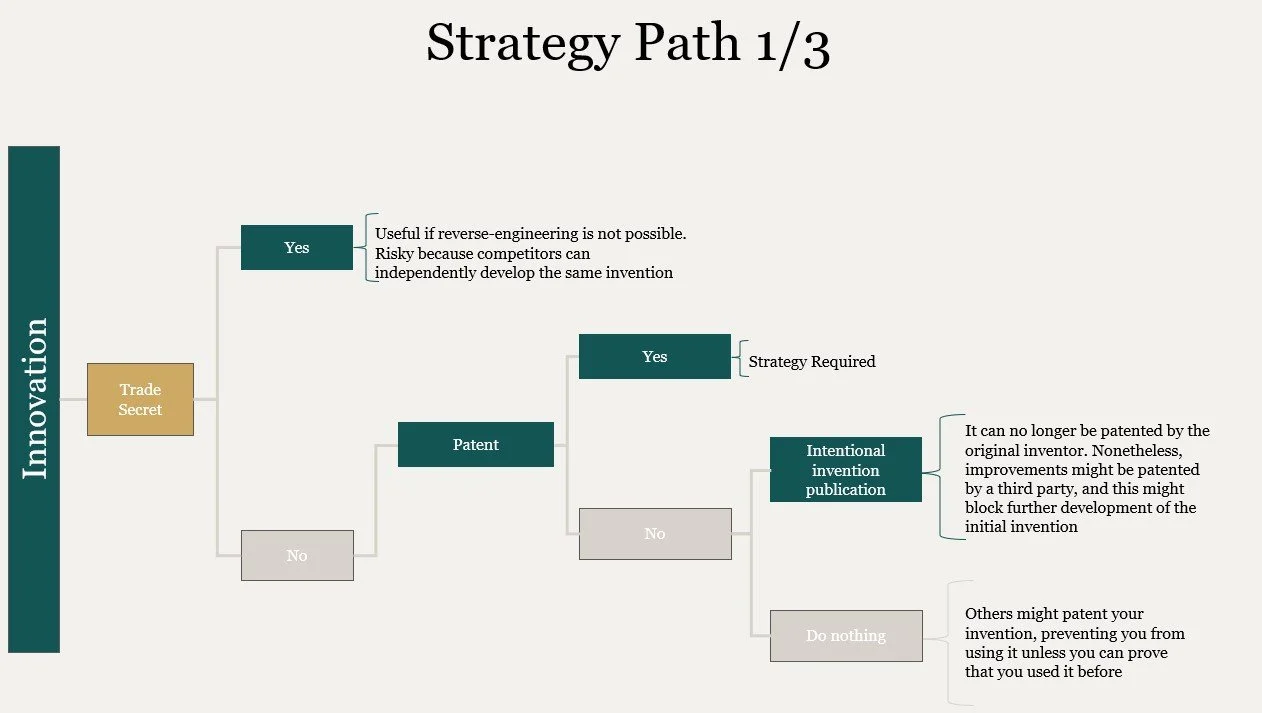 Strategy Path 1/3

Innovation

Trade Secret

Yes

Useful if reverse-engineering is not possible. Risky because competitors can independently develop the same invention

No

Patent

Yes

Strategy Required

No

Intentional invention publication

It can no longer be patented by the original inventor. Nonetheless, improvements might be patented by a third party, and this might block further development of the initial invention

Do nothing

Others might patent your invention, preventing you from using it unless you can prove that you used it before